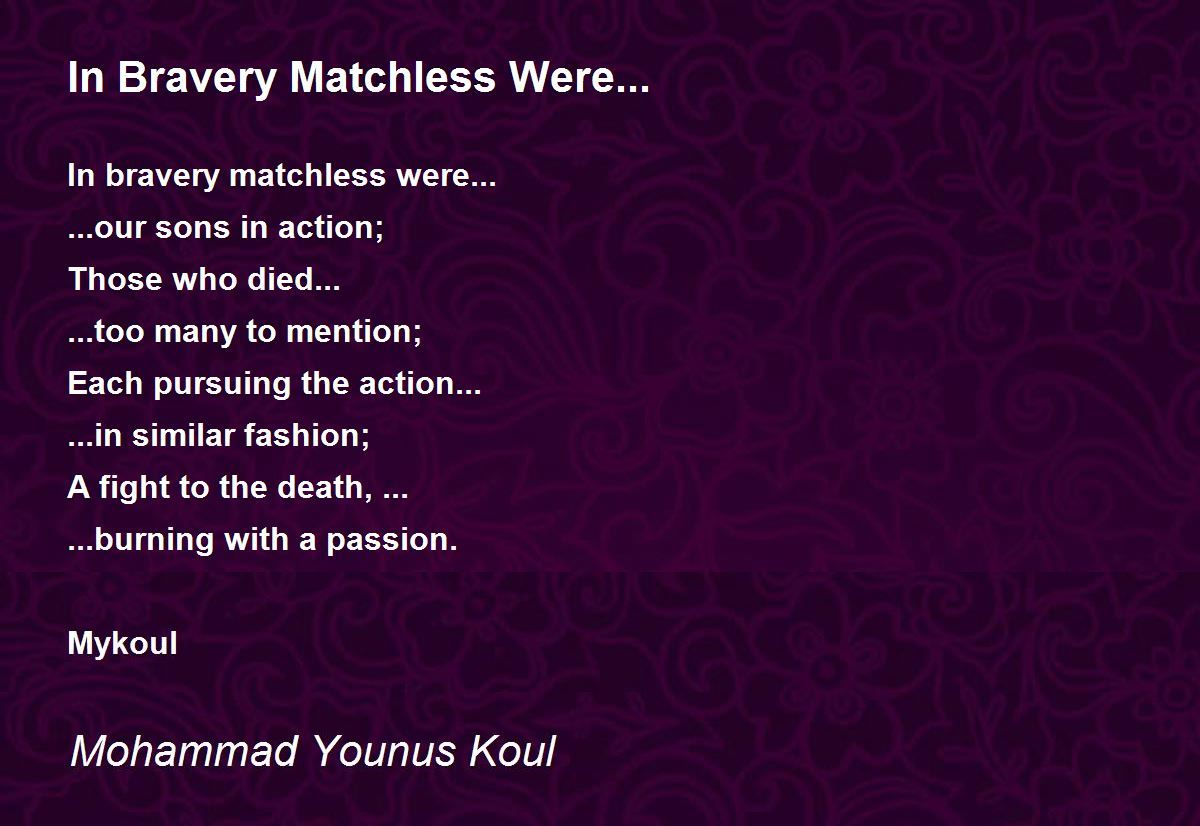 In Bravery Matchless Were...

In bravery matchless were...
...our sons in action;
Those who died...
...too many to mention;
Each pursuing the action...
...in similar fashion;
A fight to the death, ...
...burning with a passion.

Mykoul

Mohammad Younus Koul